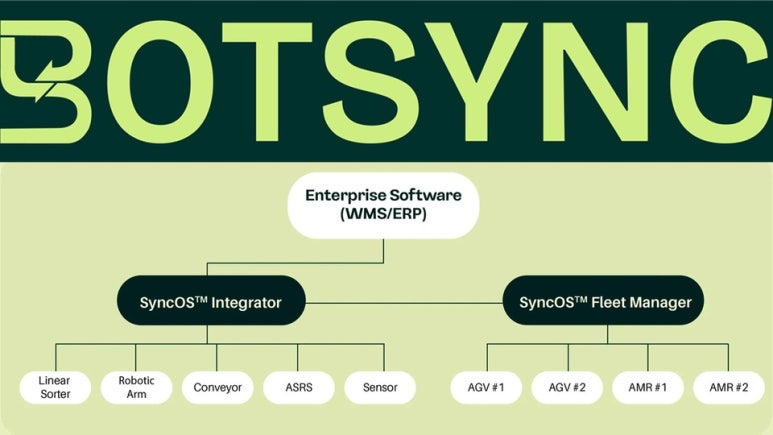 BOTSYNC

Enterprise Software (WMS/ERP)

SyncOS™ Integrator

SyncOS™ Fleet Manager

Linear Sorter

Robotic Arm

Conveyor

ASRS

Sensor

AGV #1

AGV #2

AMR #1

AMR #2